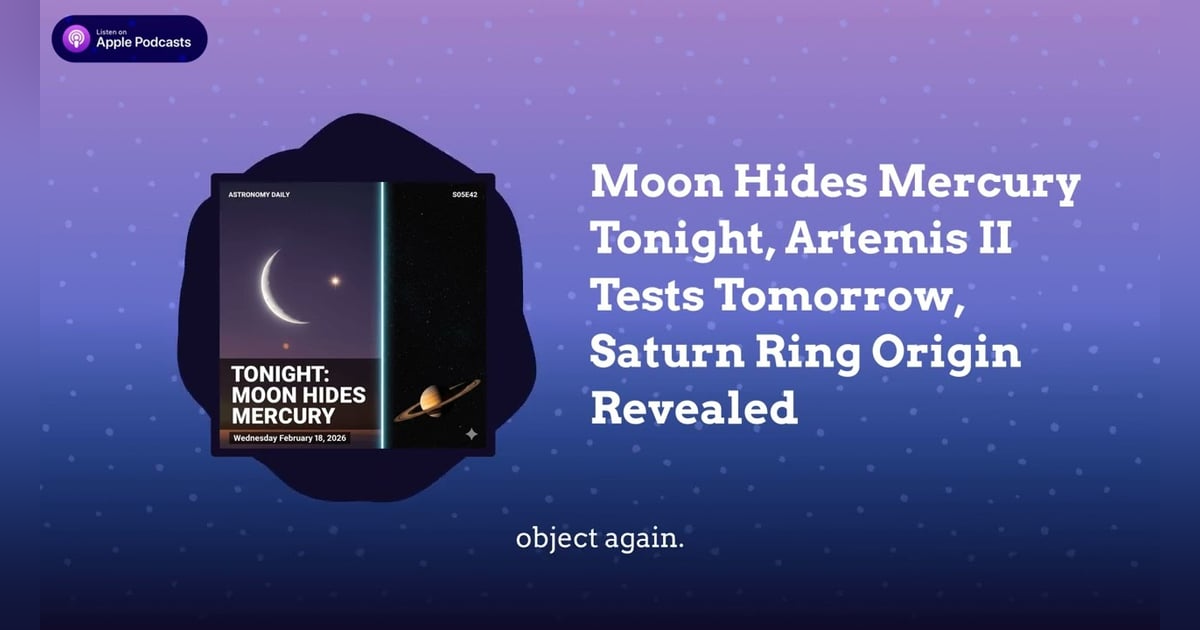 Listen on
Apple Podcasts

ASTRONOMY DAILY

S05E42

TONIGHT: MOON HIDES MERCURY

Wednesday February 18, 2026

Moon Hides Mercury Tonight, Artemis II Tests Tomorrow, Saturn Ring Origin Revealed

object again.